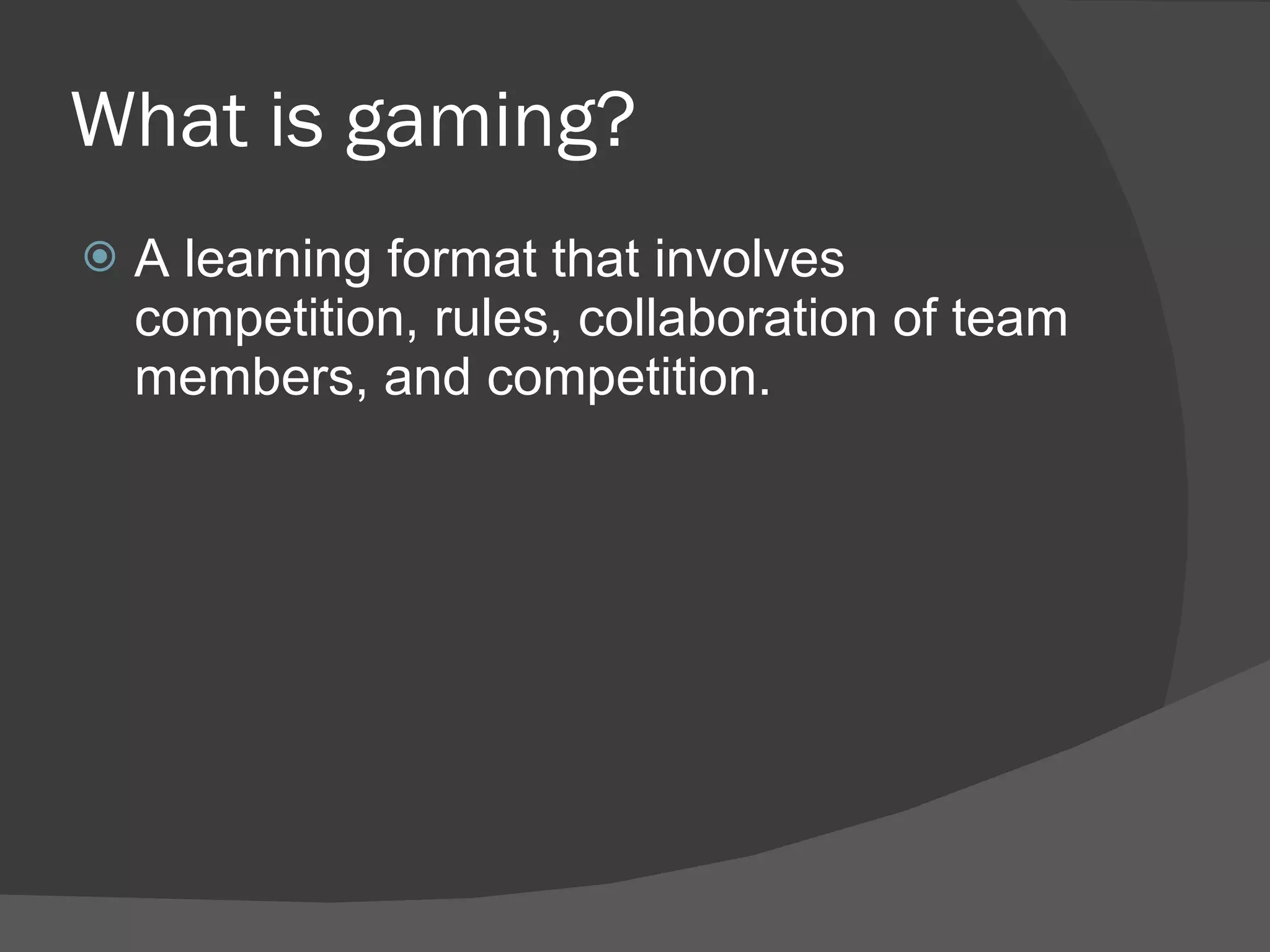 What is gaming?

A learning format that involves competition, rules, collaboration of team members, and competition.